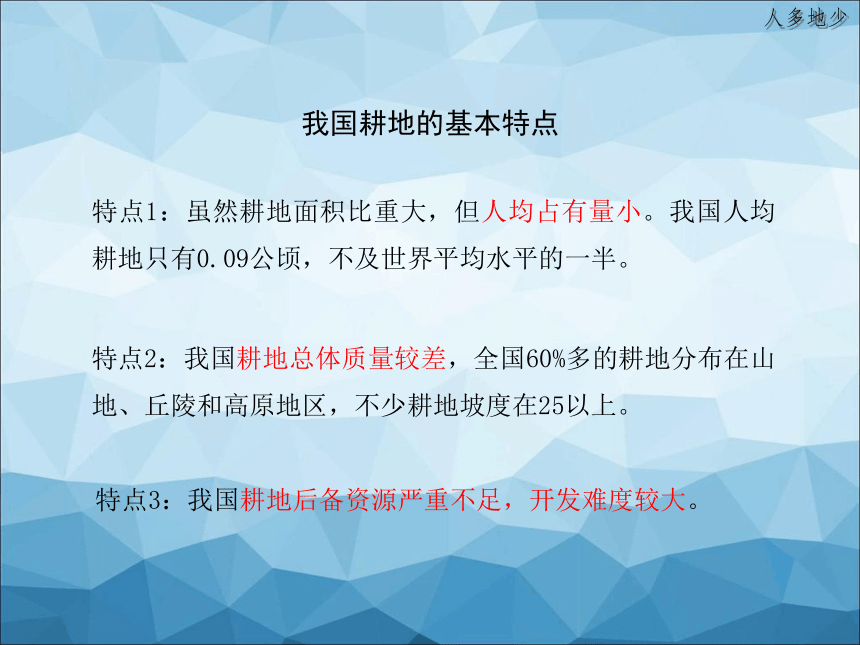 人多地少

我国耕地的基本特点

特点1：虽然耕地面积比重大，但人均占有量小。我国人均耕地只有0.09公顷，不及世界平均水平的一半。

特点2：我国耕地总体质量较差，全国60%多的耕地分布在山地、丘陵和高原地区，不少耕地坡度在25以上。

特点3：我国耕地后备资源严重不足，开发难度较大。